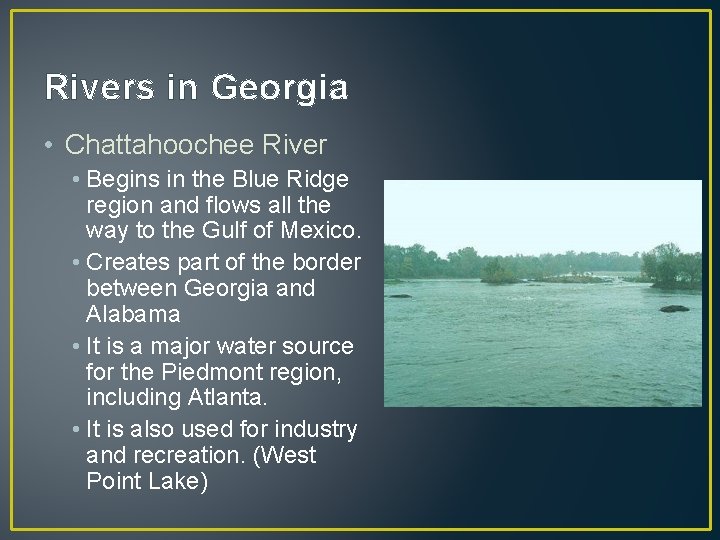 Rivers in Georgia

• Chattahoochee River

• Begins in the Blue Ridge region and flows all the way to the Gulf of Mexico.

• Creates part of the border between Georgia and Alabama

• It is a major water source for the Piedmont region, including Atlanta.

• It is also used for industry and recreation. (West Point Lake)